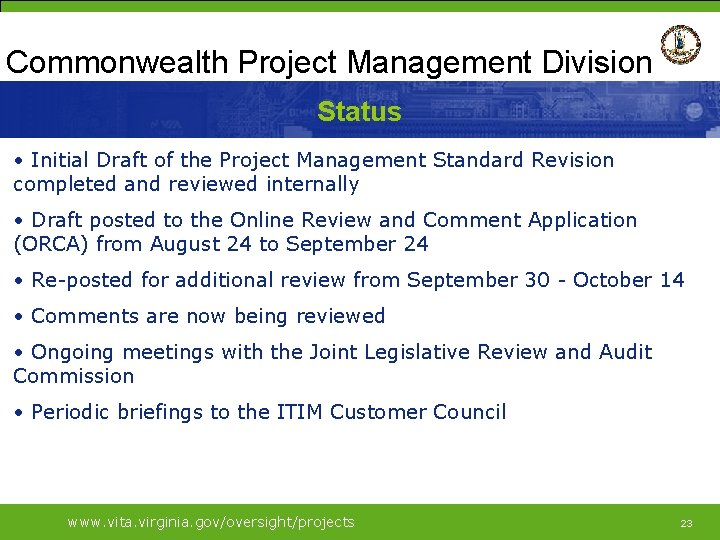 Commonwealth Project Management Division

Status

• Initial Draft of the Project Management Standard Revision completed and reviewed internally

• Draft posted to the Online Review and Comment Application (ORCA) from August 24 to September 24

• Re-posted for additional review from September 30 - October 14

• Comments are now being reviewed

• Ongoing meetings with the Joint Legislative Review and Audit Commission

• Periodic briefings to the ITIM Customer Council

www.vita.virginia.gov/oversight/projects

23